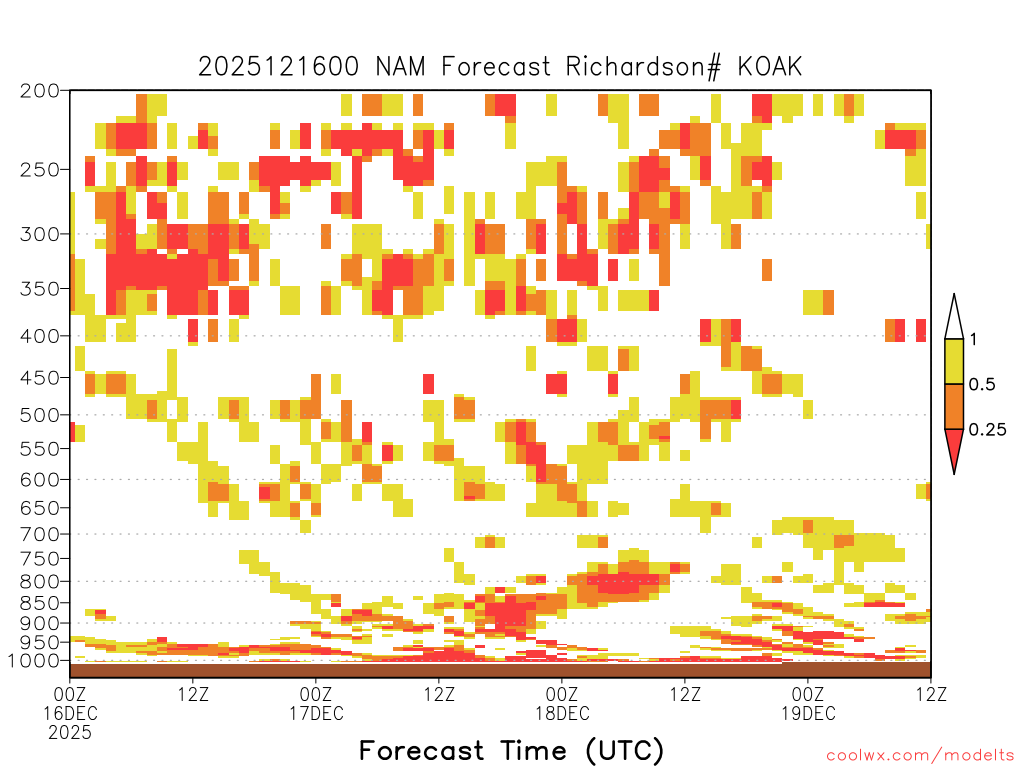 2025121600 NAM Forecast Richardson# KOAK

200
250
300
350
400
450
500
550
600
650
700
750
800
850
900
950
1000

1
0.5
0.25

00Z 16DEC 2025
12Z
00Z 17DEC
12Z
00Z 18DEC
12Z
00Z 19DEC
12Z

Forecast Time (UTC)

coolwx.com/modelts